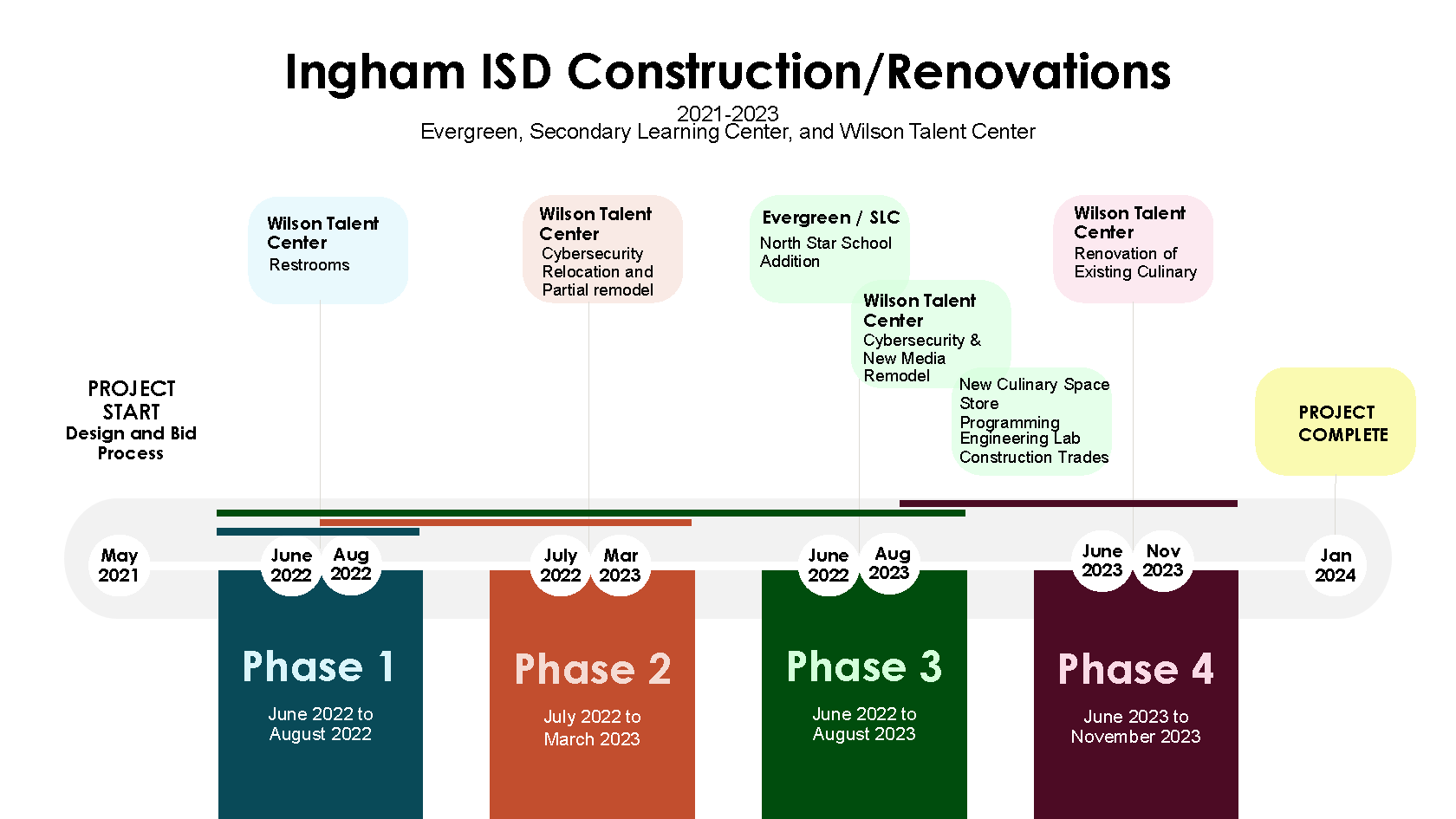 Ingham ISD Construction/Renovations

2021-2023
Evergreen, Secondary Learning Center, and Wilson Talent Center

Wilson Talent Center
Restrooms

Wilson Talent Center
Cybersecurity Relocation and Partial remodel

Evergreen / SLC
North Star School Addition

Wilson Talent Center
Cybersecurity & New Media Remodel

New Culinary Space
Store
Programming
Engineering Lab
Construction Trades

Wilson Talent Center
Renovation of Existing Culinary

PROJECT START
Design and Bid Process

PROJECT COMPLETE

May 2021

June 2022

Aug 2022

July 2022

Mar 2023

June 2022

Aug 2023

June 2023

Nov 2023

Jan 2024

Phase 1
June 2022 to August 2022

Phase 2
July 2022 to March 2023

Phase 3
June 2022 to August 2023

Phase 4
June 2023 to November 2023